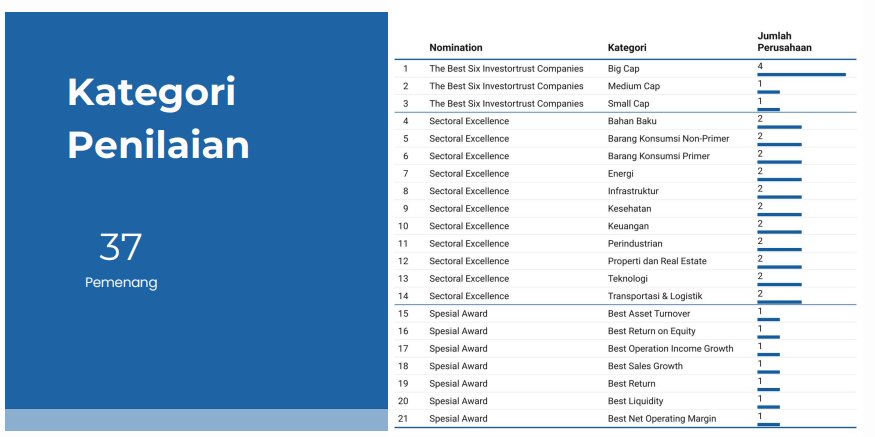 Kategori Penilaian

37
Pemenang

| | Nomination | Kategori | Jumlah Perusahaan |
|---|---|---|---|
| 1 | The Best Six Investortrust Companies | Big Cap | 4 |
| 2 | The Best Six Investortrust Companies | Medium Cap | 1 |
| 3 | The Best Six Investortrust Companies | Small Cap | 1 |
| 4 | Sectoral Excellence | Bahan Baku | 2 |
| 5 | Sectoral Excellence | Barang Konsumsi Non-Primer | 2 |
| 6 | Sectoral Excellence | Barang Konsumsi Primer | 2 |
| 7 | Sectoral Excellence | Energi | 2 |
| 8 | Sectoral Excellence | Infrastruktur | 2 |
| 9 | Sectoral Excellence | Kesehatan | 2 |
| 10 | Sectoral Excellence | Keuangan | 2 |
| 11 | Sectoral Excellence | Perindustrian | 2 |
| 12 | Sectoral Excellence | Properti dan Real Estate | 2 |
| 13 | Sectoral Excellence | Teknologi | 2 |
| 14 | Sectoral Excellence | Transportasi & Logistik | 2 |
| 15 | Spesial Award | Best Asset Turnover | 1 |
| 16 | Spesial Award | Best Return on Equity | 1 |
| 17 | Spesial Award | Best Operation Income Growth | 1 |
| 18 | Spesial Award | Best Sales Growth | 1 |
| 19 | Spesial Award | Best Return | 1 |
| 20 | Spesial Award | Best Liquidity | 1 |
| 21 | Spesial Award | Best Net Operating Margin | 1 |